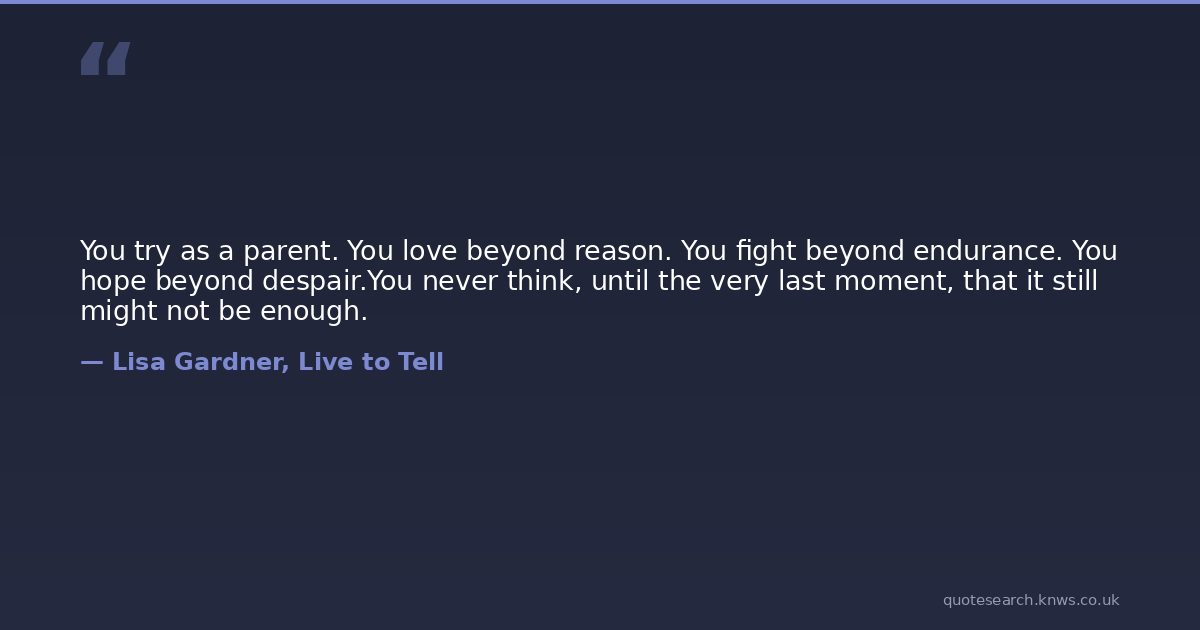 “

You try as a parent. You love beyond reason. You fight beyond endurance. You hope beyond despair.You never think, until the very last moment, that it still might not be enough.

— Lisa Gardner, Live to Tell

quotesearch.knws.co.uk